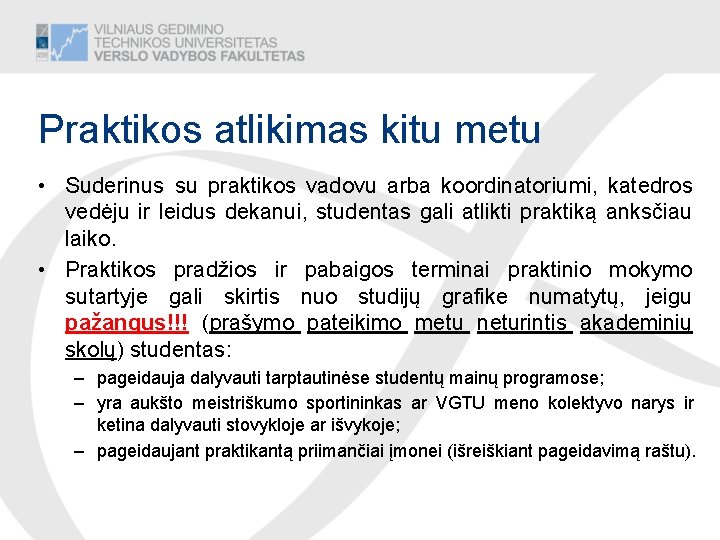 VILNIAUS GEDIMINO
TECHNIKOS UNIVERSITETAS
VERSLO VADYBOS FAKULTETAS

Praktikos atlikimas kitu metu

• Suderinus su praktikos vadovu arba koordinatoriumi, katedros vedėju ir leidus dekanui, studentas gali atlikti praktiką anksčiau laiko.
• Praktikos pradžios ir pabaigos terminai praktinio mokymo sutartyje gali skirtis nuo studijų grafike numatytų, jeigu pažangus!!! (prašymo pateikimo metu neturintis akademinių skolų) studentas:
– pageidauja dalyvauti tarptautinėse studentų mainų programose;
– yra aukšto meistriškumo sportininkas ar VGTU meno kolektyvo narys ir ketina dalyvauti stovykloje ar išvykoje;
– pageidaujant praktikantą priimančiai įmonei (išreiškiant pageidavimą raštu).